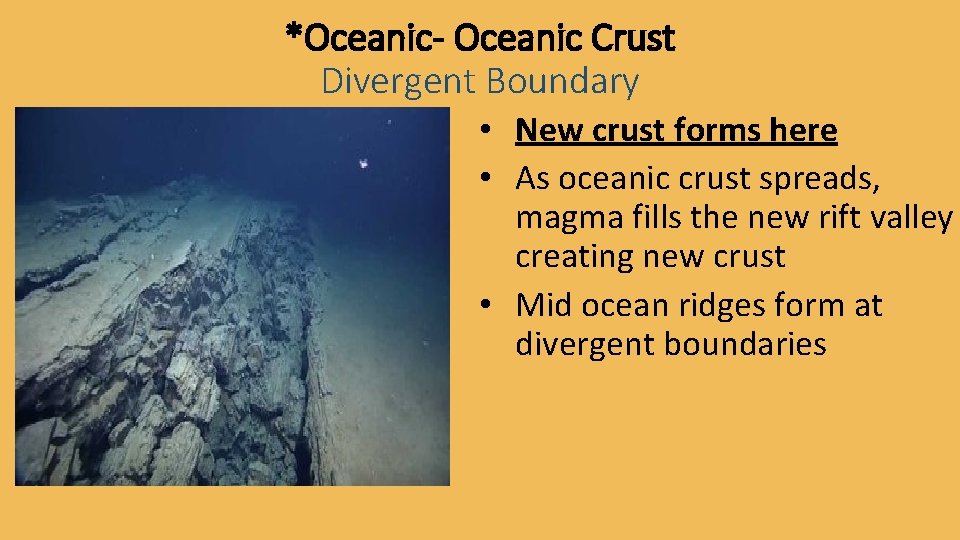 *Oceanic- Oceanic Crust
Divergent Boundary

• New crust forms here
• As oceanic crust spreads, magma fills the new rift valley creating new crust
• Mid ocean ridges form at divergent boundaries